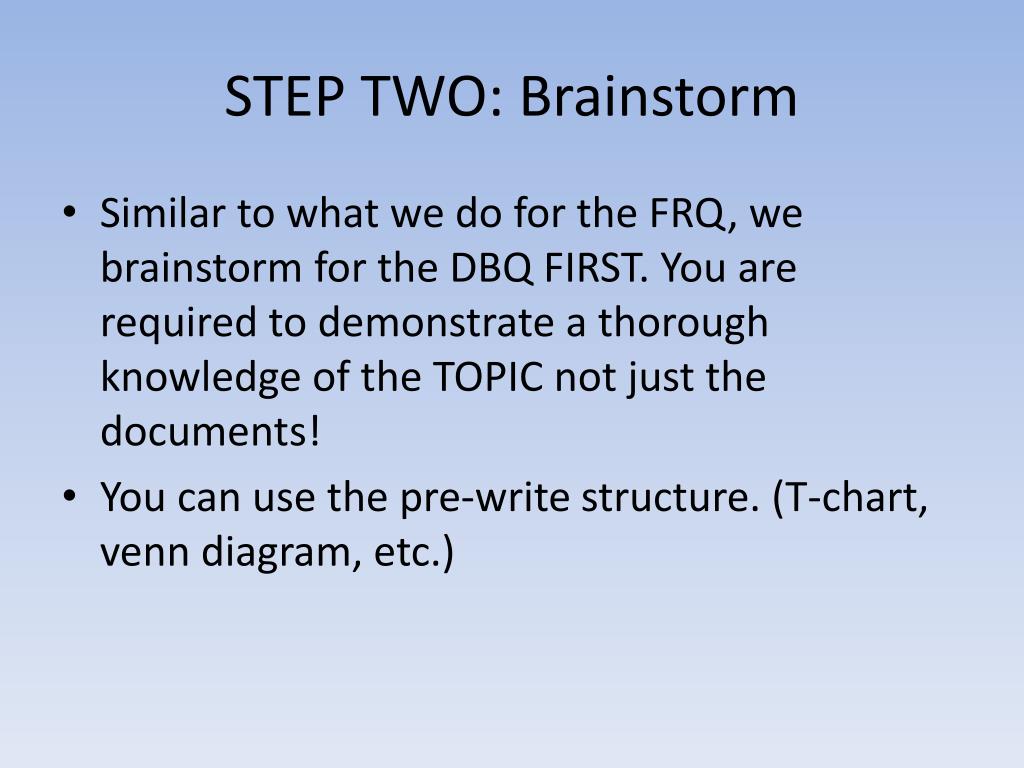 STEP TWO: Brainstorm

• Similar to what we do for the FRQ, we brainstorm for the DBQ FIRST. You are required to demonstrate a thorough knowledge of the TOPIC not just the documents!

• You can use the pre-write structure. (T-chart, venn diagram, etc.)